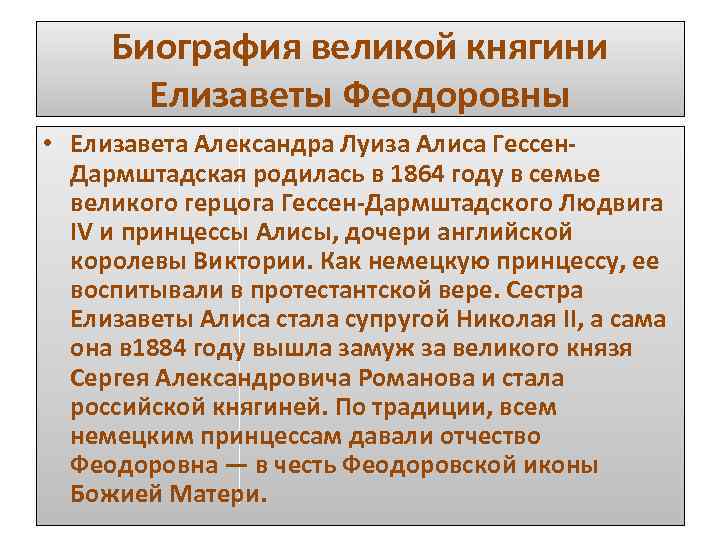 Биография великой княгини Елизаветы Феодоровны

• Елизавета Александра Луиза Алиса Гессен-Дармштадская родилась в 1864 году в семье великого герцога Гессен-Дармштадского Людвига IV и принцессы Алисы, дочери английской королевы Виктории. Как немецкую принцессу, ее воспитывали в протестантской вере. Сестра Елизаветы Алиса стала супругой Николая II, а сама она в1884 году вышла замуж за великого князя Сергея Александровича Романова и стала российской княгиней. По традиции, всем немецким принцессам давали отчество Феодоровна — в честь Феодоровской иконы Божией Матери.